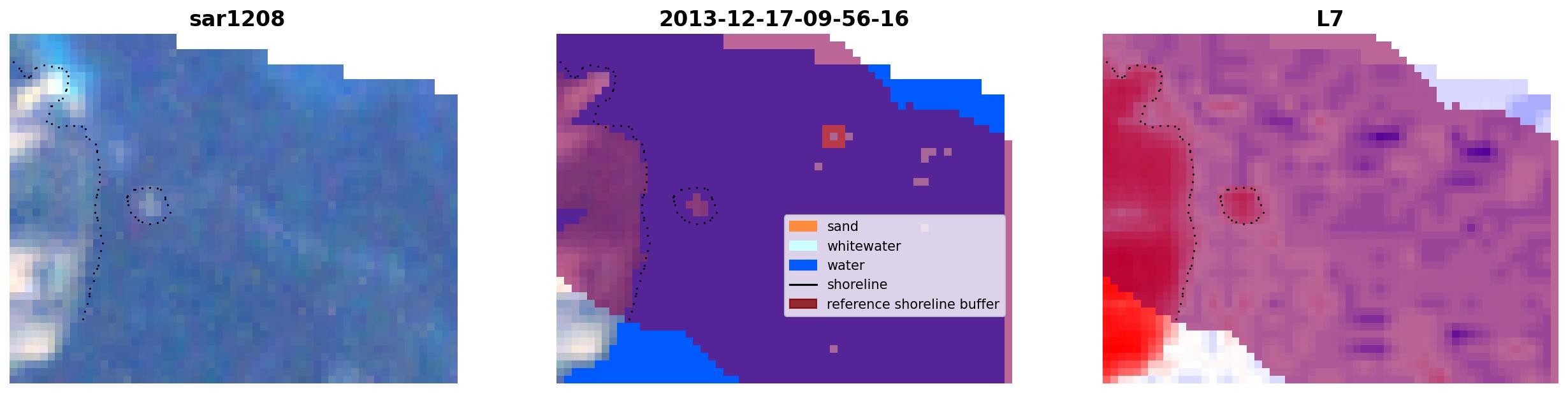 sar1208

2013-12-17-09-56-16

sand
whitewater
water
shoreline
reference shoreline buffer

L7